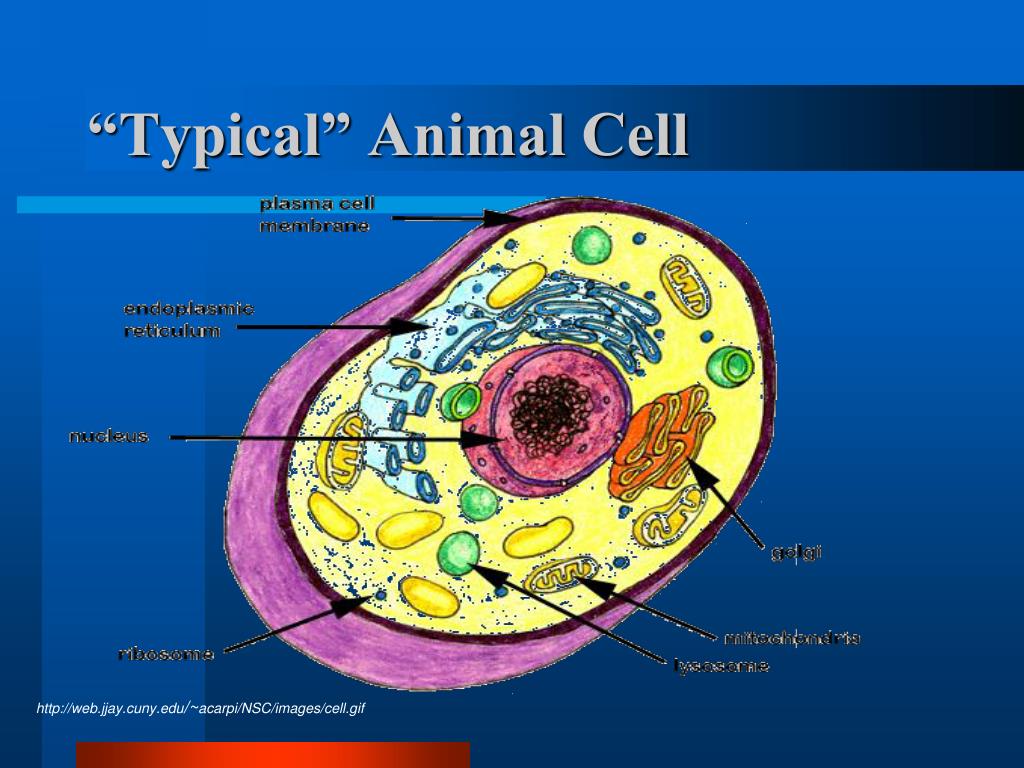 “Typical” Animal Cell

plasma cell membrane

endoplasmic reticulum

nucleus

golgi

mitochondria

lysosome

ribosome

http://web.jjay.cuny.edu/~acarpi/NSC/images/cell.gif